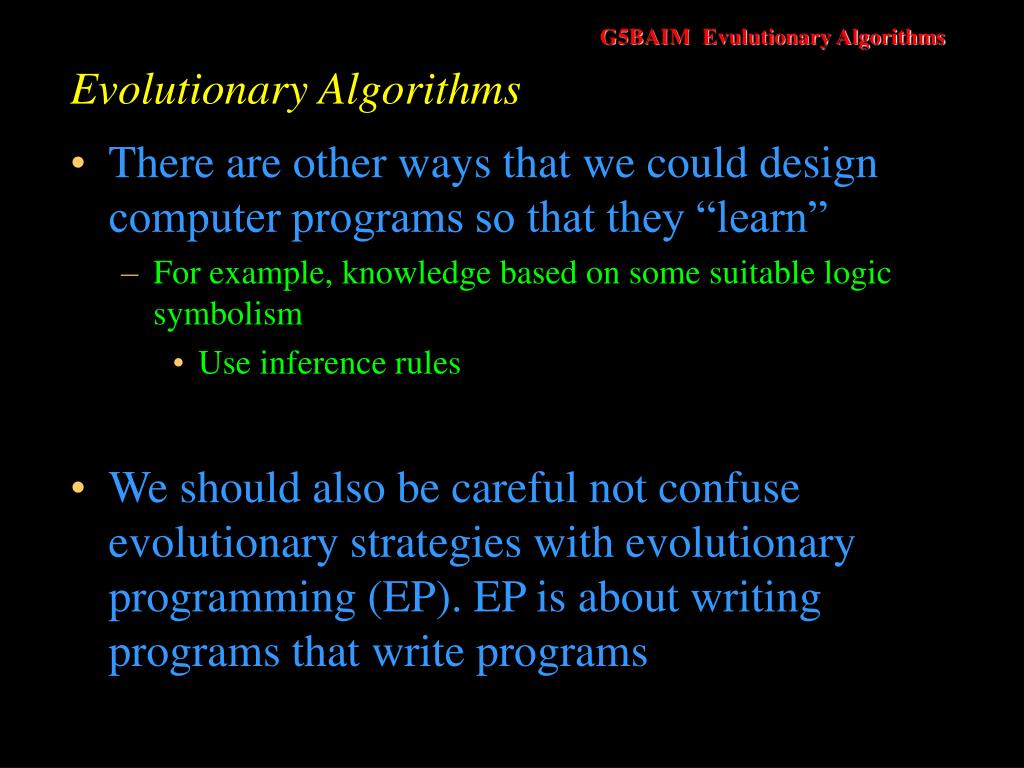 G5BAIM Evulutionary Algorithms

Evolutionary Algorithms

• There are other ways that we could design computer programs so that they “learn”
– For example, knowledge based on some suitable logic symbolism
• Use inference rules

• We should also be careful not confuse evolutionary strategies with evolutionary programming (EP). EP is about writing programs that write programs